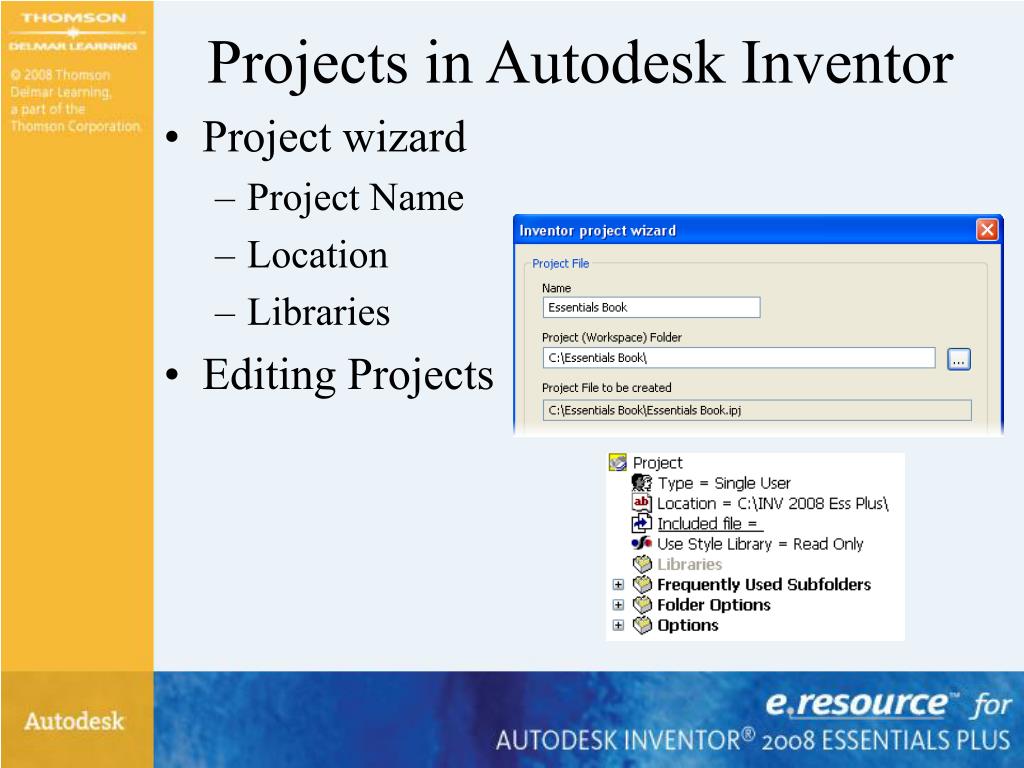 THOMSON
DELMAR LEARNING

© 2008 Thomson Delmar Learning, a part of the Thomson Corporation.

Projects in Autodesk Inventor

• Project wizard
– Project Name
– Location
– Libraries
• Editing Projects

Inventor project wizard
Project File
Name
Essentials Book
Project (Workspace) Folder
C:\Essentials Book\
...
Project File to be created
C:\Essentials Book\Essentials Book.ipj

Project
Type = Single User
Location = C:\INV 2008 Ess Plus\
Included file =
Use Style Library = Read Only
Libraries
Frequently Used Subfolders
Folder Options
Options

Autodesk

e.resource™ for
AUTODESK INVENTOR® 2008 ESSENTIALS PLUS